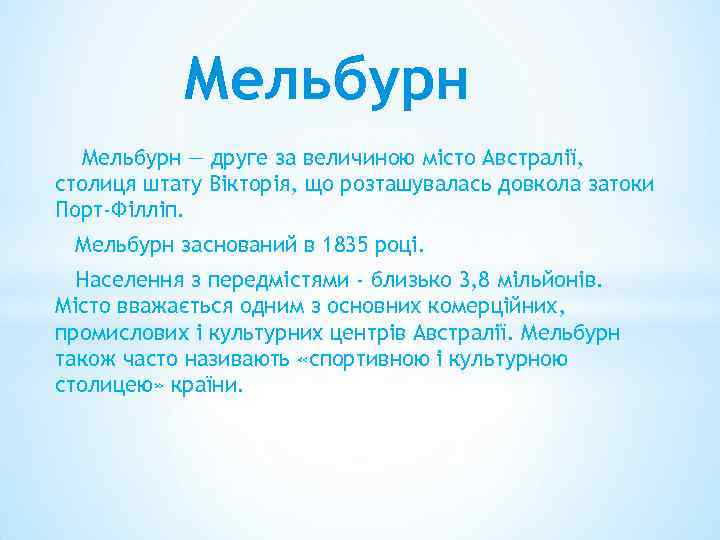 Мельбурн

Мельбурн — друге за величиною місто Австралії, столиця штату Вікторія, що розташувалась довкола затоки Порт-Філліп.

Мельбурн заснований в 1835 році.

Населення з передмістями - близько 3,8 мільйонів. Місто вважається одним з основних комерційних, промислових і культурних центрів Австралії. Мельбурн також часто називають «спортивною і культурною столицею» країни.